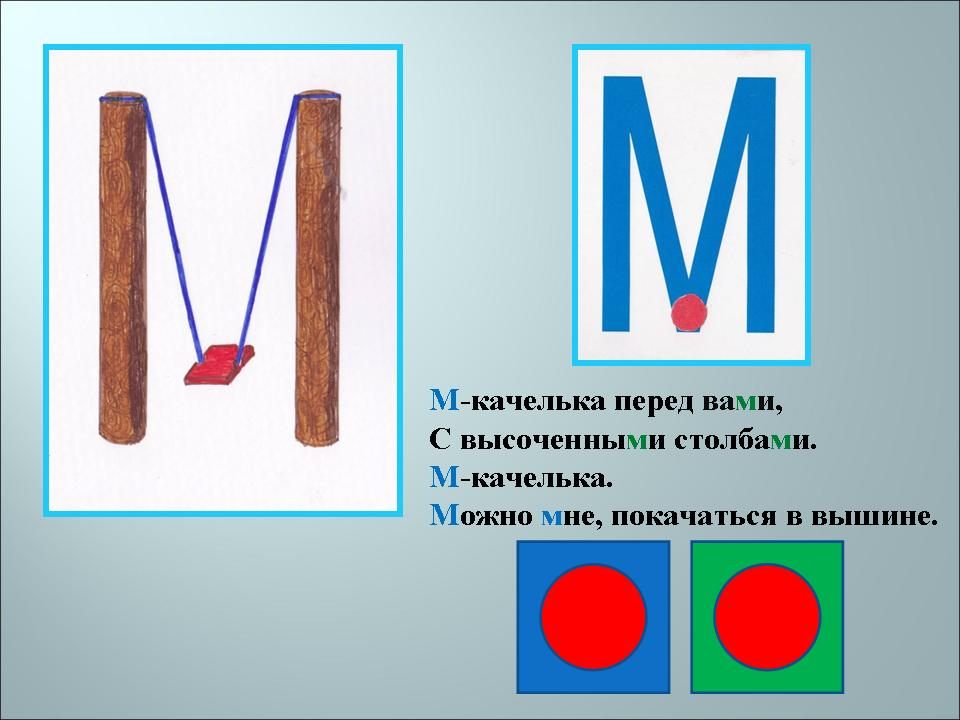 М

М-качелька перед вами,
С высоченными столбами.
М-качелька.
Можно мне, покачаться в вышине.